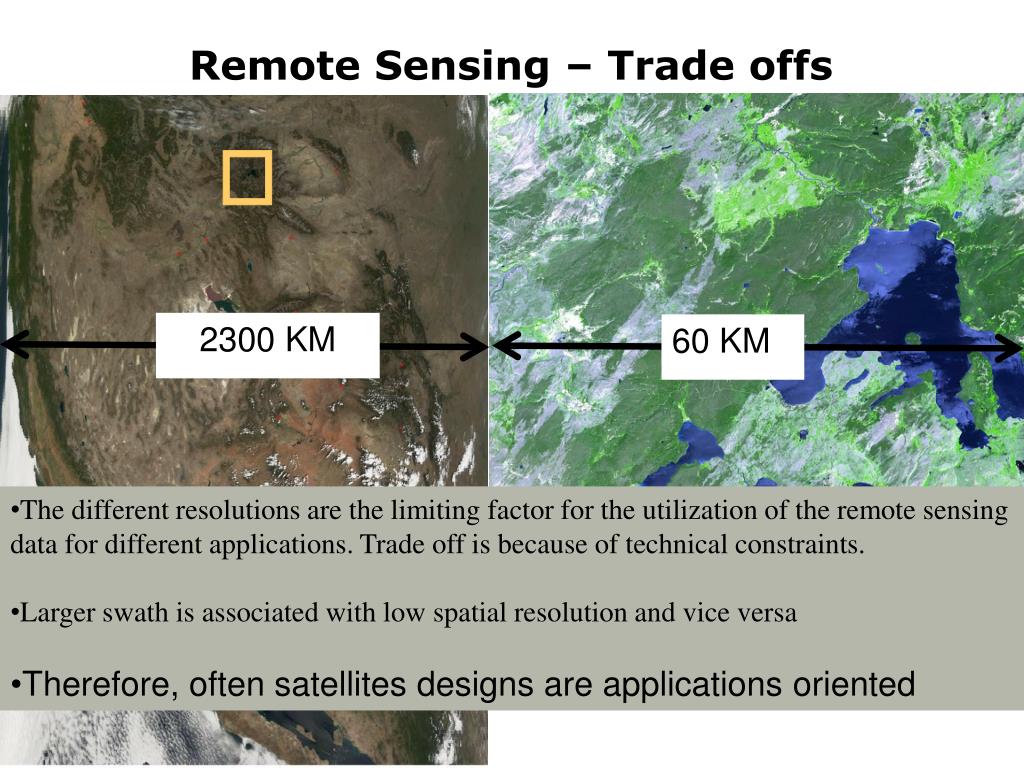 Remote Sensing – Trade offs

2300 KM

60 KM

•The different resolutions are the limiting factor for the utilization of the remote sensing data for different applications. Trade off is because of technical constraints.

•Larger swath is associated with low spatial resolution and vice versa

•Therefore, often satellites designs are applications oriented